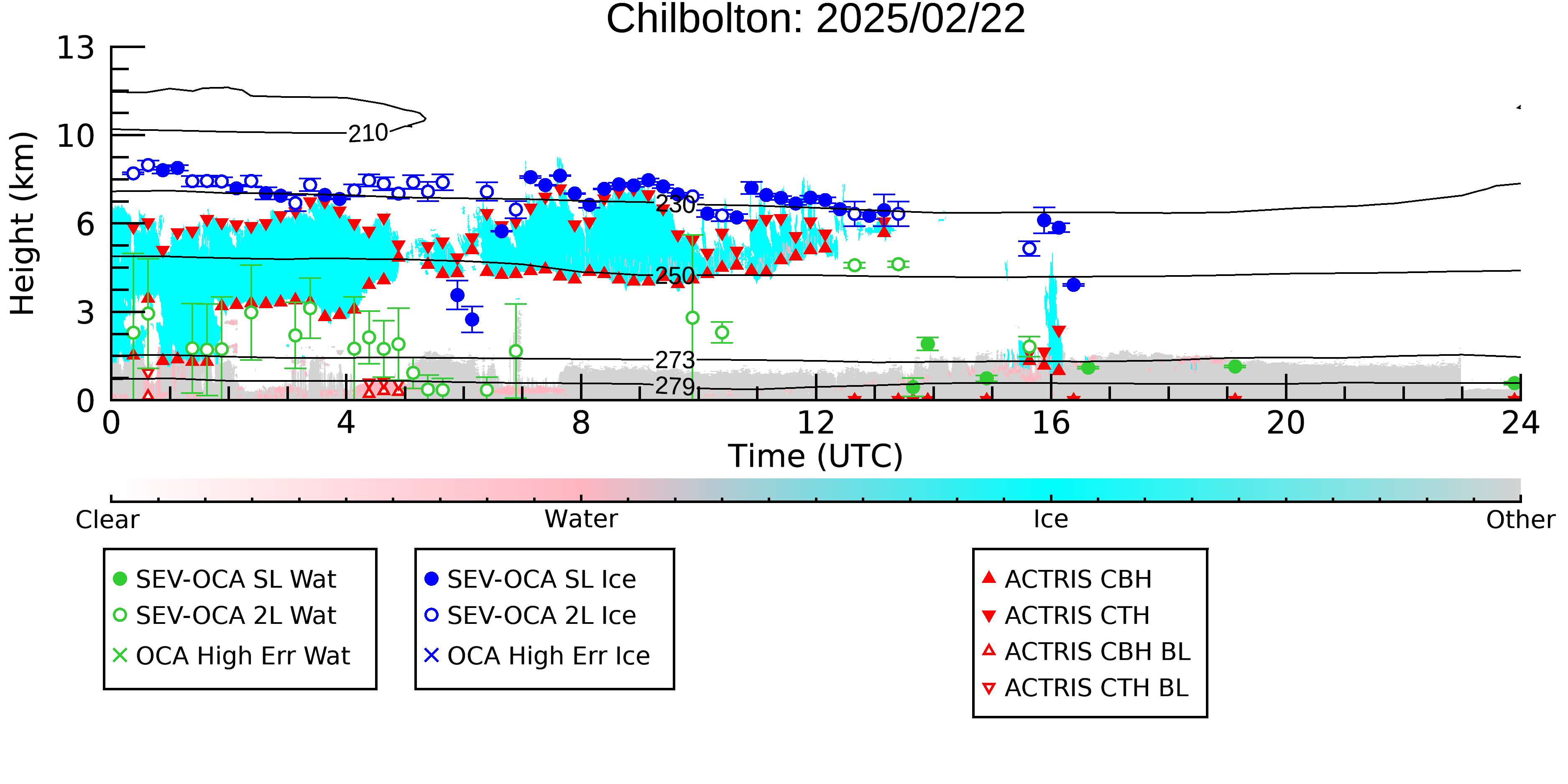 Chilbolton: 2025/02/22

Height (km)

13
10
6
3
0

210
230
250
273
279

0
4
8
12
16
20
24

Time (UTC)

Clear
Water
Ice
Other

SEV-OCA SL Wat
SEV-OCA 2L Wat
OCA High Err Wat

SEV-OCA SL Ice
SEV-OCA 2L Ice
OCA High Err Ice

ACTRIS CBH
ACTRIS CTH
ACTRIS CBH BL
ACTRIS CTH BL